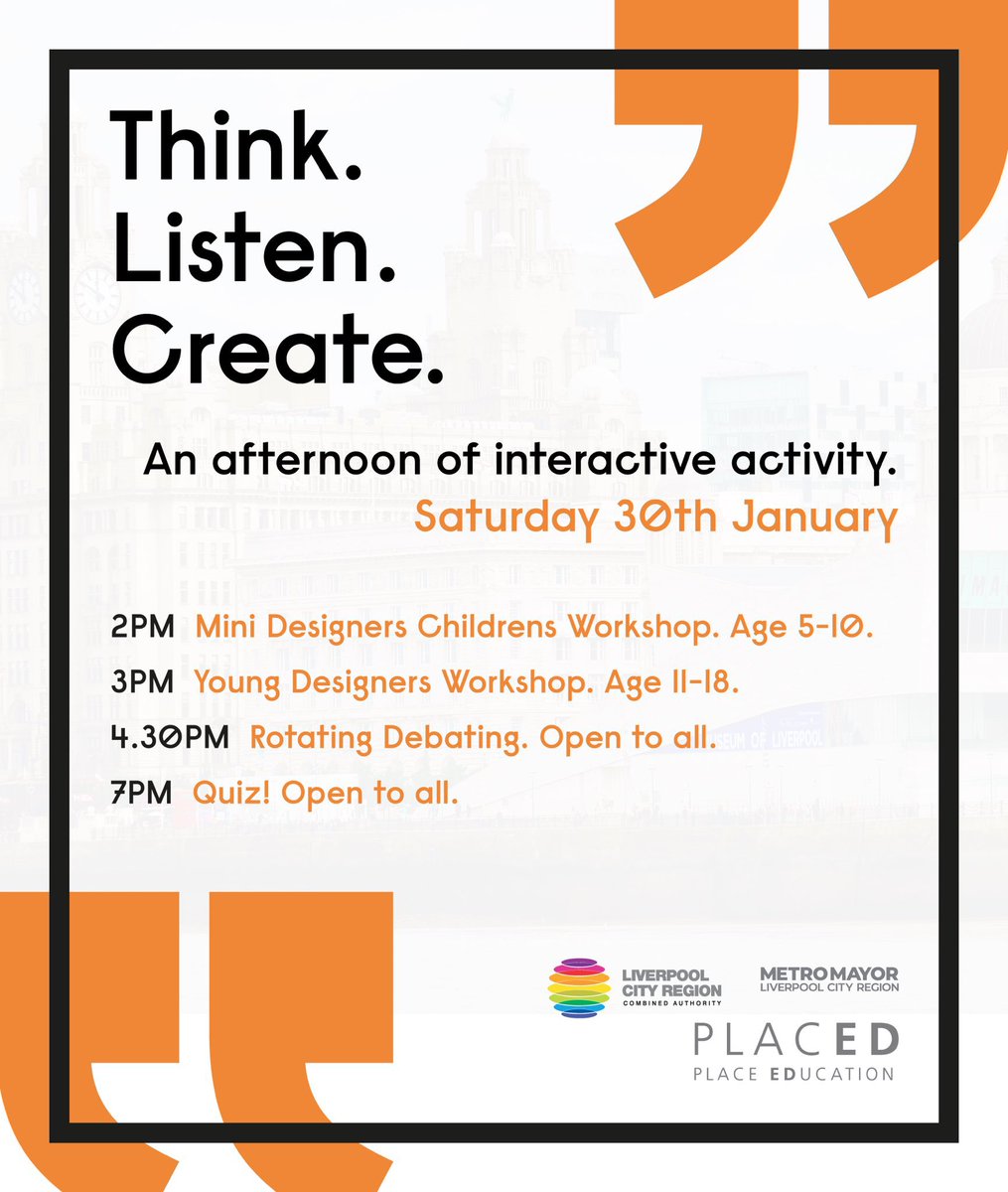 Think.
Listen.
Create.

An afternoon of interactive activity.
Saturday 30th January

2PM Mini Designers Childrens Workshop. Age 5-10.
3PM Young Designers Workshop. Age 11-18.
4.30PM Rotating Debating. Open to all.
7PM Quiz! Open to all.

MUSEUM OF LIVERPOOL

LIVERPOOL CITY REGION COMBINED AUTHORITY
METRO MAYOR LIVERPOOL CITY REGION
PLACED
PLACE EDUCATION